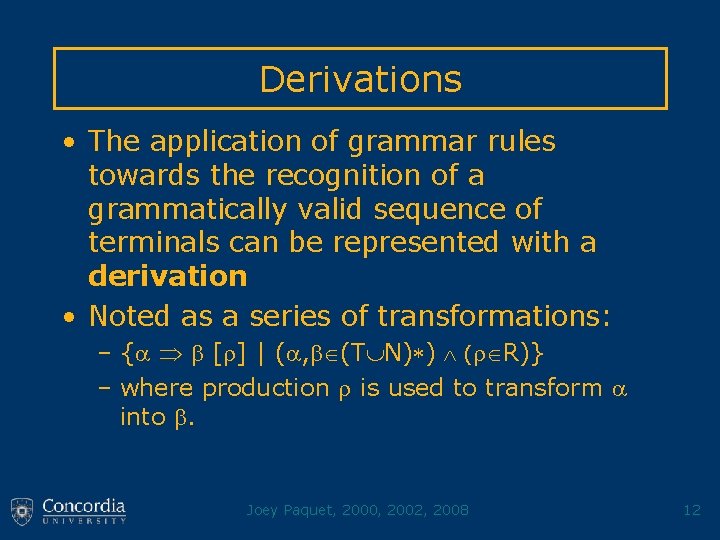 Derivations

• The application of grammar rules towards the recognition of a grammatically valid sequence of terminals can be represented with a **derivation**

• Noted as a series of transformations:
– $\{\alpha \Rightarrow \beta\ [\rho] \mid (\alpha,\beta \in (T \cup N)*) \wedge (\rho \in R)\}$
– where production $\rho$ is used to transform $\alpha$ into $\beta$.

Concordia UNIVERSITY

Joey Paquet, 2000, 2002, 2008

12